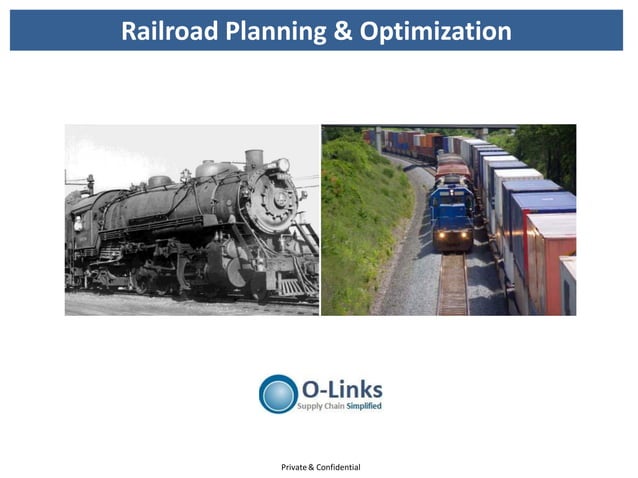 Railroad Planning & Optimization

O-Links
Supply Chain Simplified

Private & Confidential